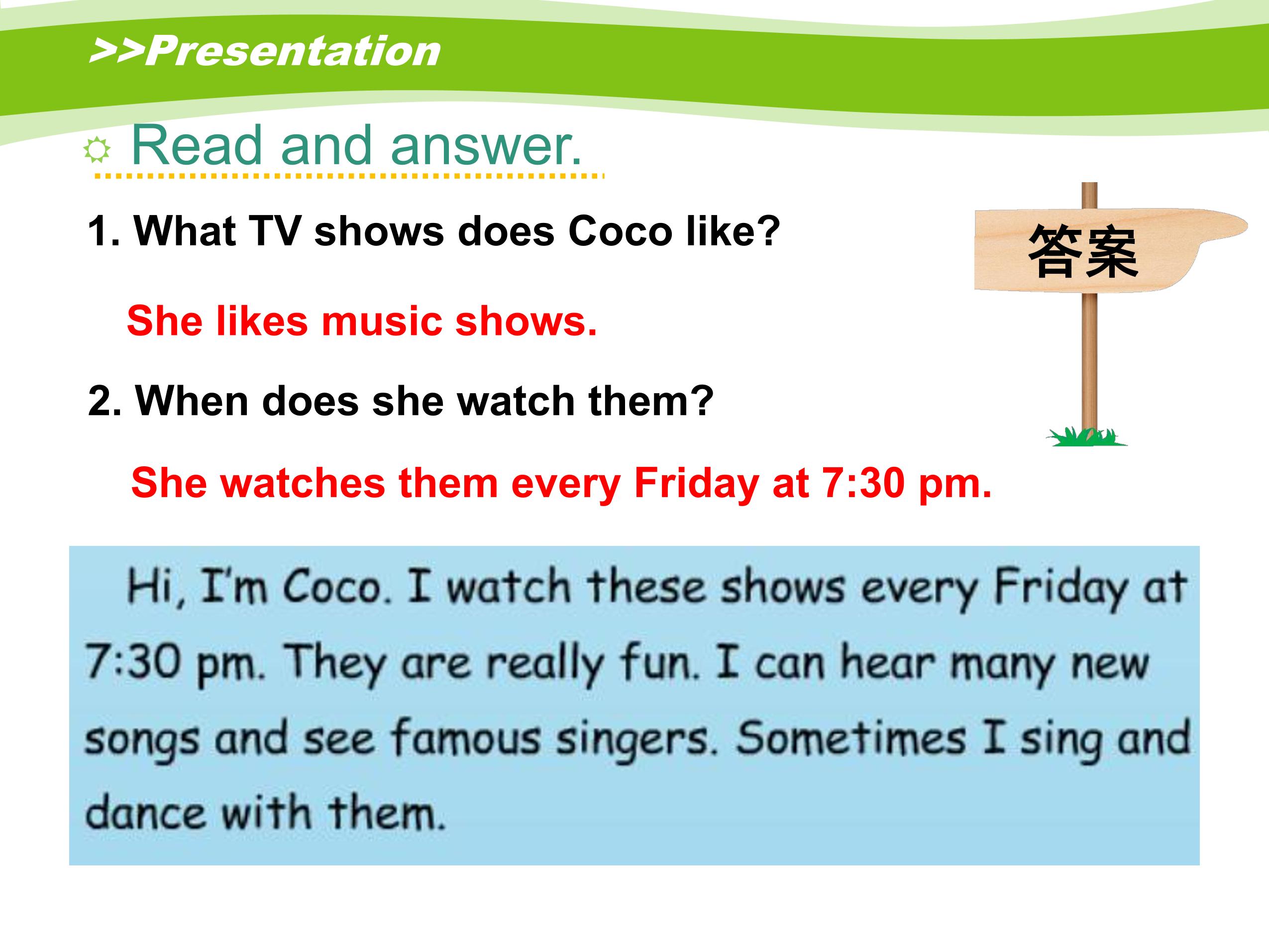 >>Presentation

Read and answer.

1. What TV shows does Coco like?

答案

She likes music shows.

2. When does she watch them?

She watches them every Friday at 7:30 pm.

Hi, I'm Coco. I watch these shows every Friday at 7:30 pm. They are really fun. I can hear many new songs and see famous singers. Sometimes I sing and dance with them.